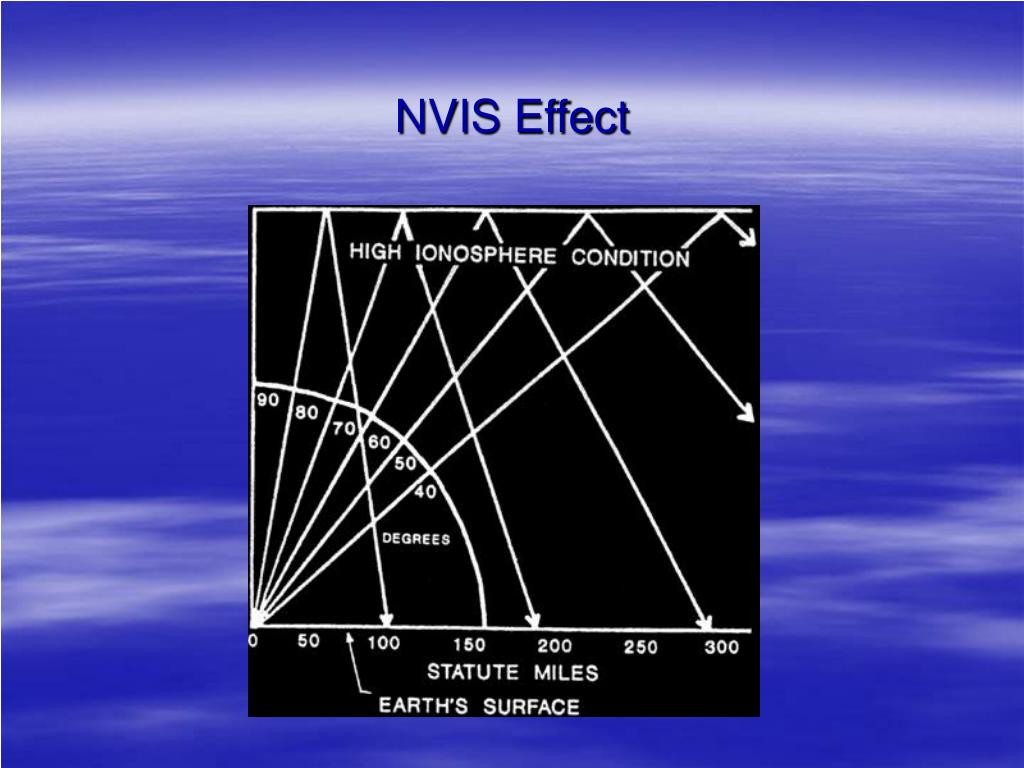 NVIS Effect

HIGH IONOSPHERE CONDITION

90
80
70
60
50
40
DEGREES

0 50 100 150 200 250 300
STATUTE MILES
EARTH'S SURFACE